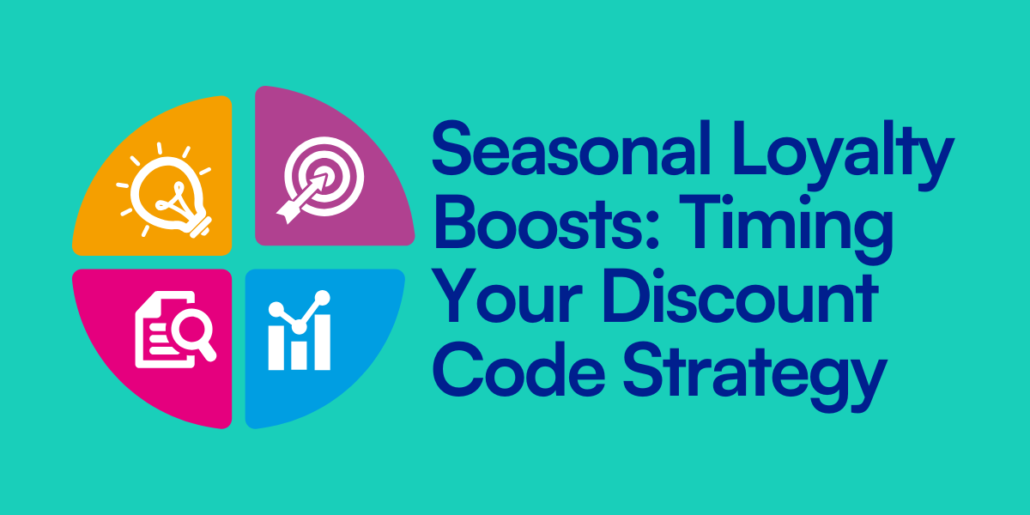 Seasonal Loyalty Boosts: Timing Your Discount Code Strategy